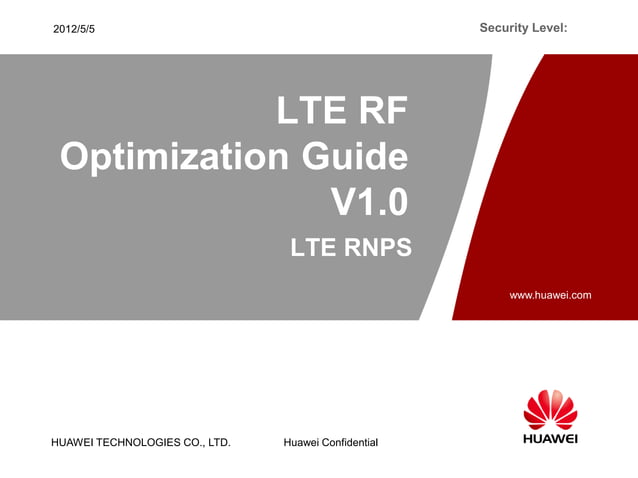 2012/5/5

Security Level:

LTE RF Optimization Guide V1.0

LTE RNPS

www.huawei.com

HUAWEI TECHNOLOGIES CO., LTD.

Huawei Confidential

HUAWEI